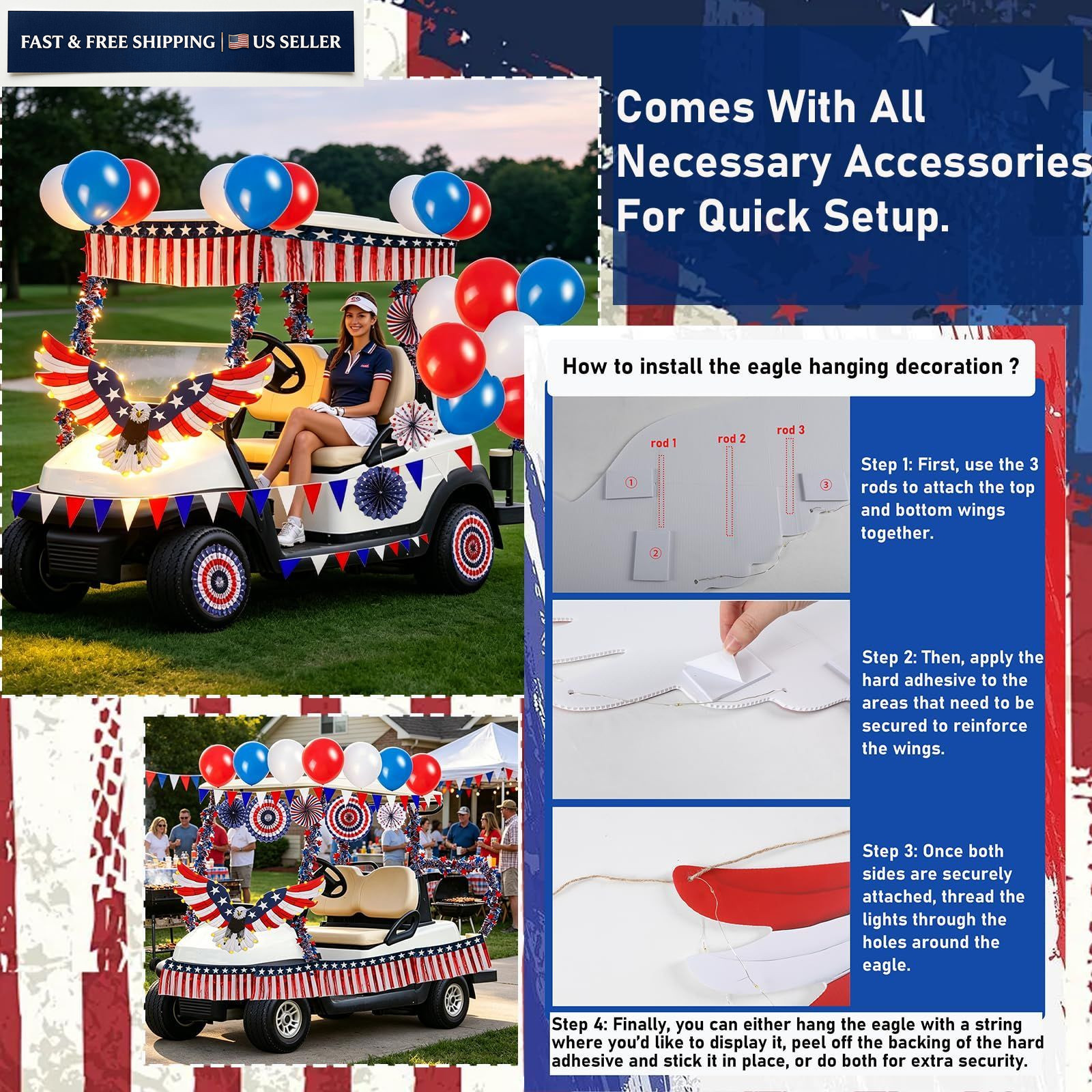 FAST & FREE SHIPPING | 🇺🇸 US SELLER

Comes With All Necessary Accessories For Quick Setup.

How to install the eagle hanging decoration ?

rod 1
rod 2
rod 3
①
②
③

Step 1: First, use the 3 rods to attach the top and bottom wings together.

Step 2: Then, apply the hard adhesive to the areas that need to be secured to reinforce the wings.

Step 3: Once both sides are securely attached, thread the lights through the holes around the eagle.

Step 4: Finally, you can either hang the eagle with a string where you'd like to display it, peel off the backing of the hard adhesive and stick it in place, or do both for extra security.